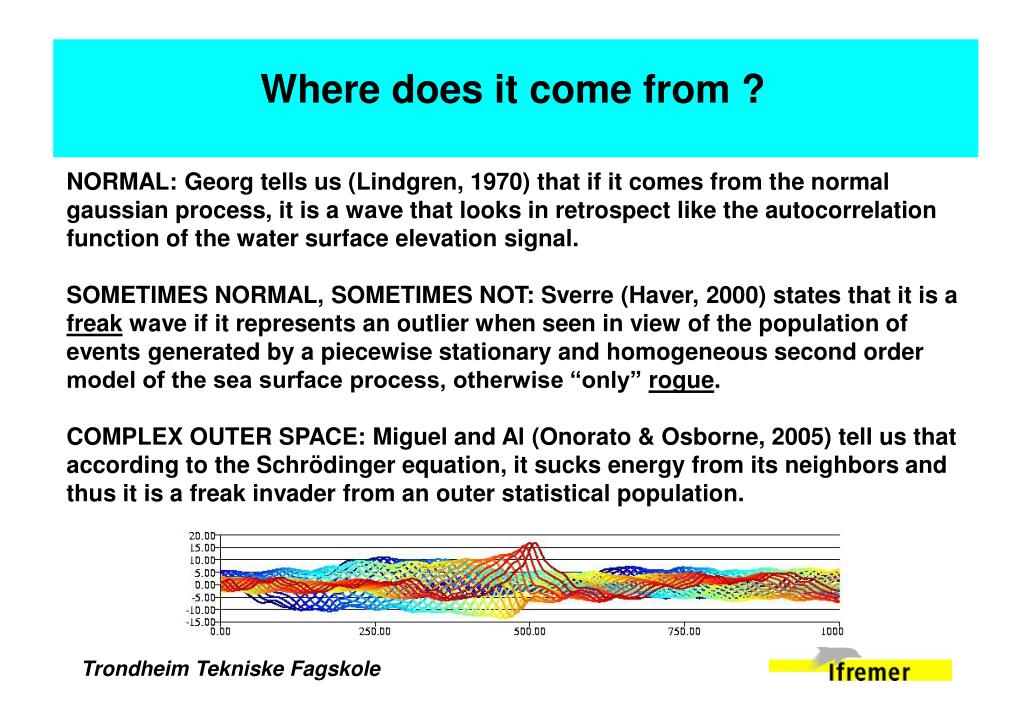 Where does it come from ?

NORMAL: Georg tells us (Lindgren, 1970) that if it comes from the normal gaussian process, it is a wave that looks in retrospect like the autocorrelation function of the water surface elevation signal.

SOMETIMES NORMAL, SOMETIMES NOT: Sverre (Haver, 2000) states that it is a freak wave if it represents an outlier when seen in view of the population of events generated by a piecewise stationary and homogeneous second order model of the sea surface process, otherwise “only” rogue.

COMPLEX OUTER SPACE: Miguel and Al (Onorato & Osborne, 2005) tell us that according to the Schrödinger equation, it sucks energy from its neighbors and thus it is a freak invader from an outer statistical population.

20.00
15.00
10.00
5.00
0.00
-5.00
-10.00
-15.00
0.00
250.00
500.00
750.00
1000

Trondheim Tekniske Fagskole

Ifremer